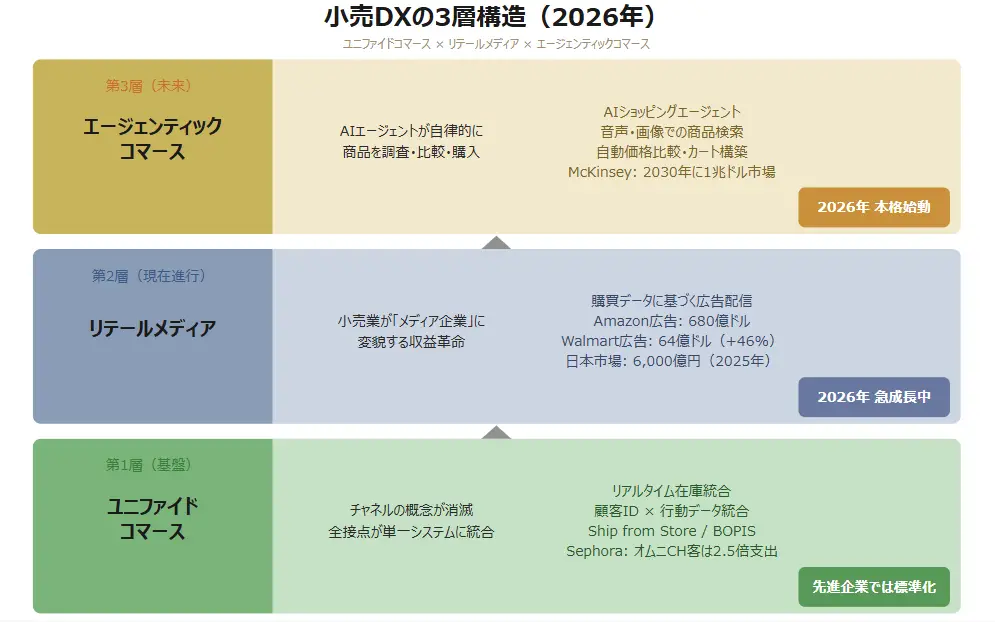 小売DXの3層構造（2026年）

ユニファイドコマース × リテールメディア × エージェンティックコマース

第3層（未来）

エージェンティック コマース

AIエージェントが自律的に 商品を調査・比較・購入

AIショッピングエージェント
音声・画像での商品検索
自動価格比較・カート構築
McKinsey: 2030年に1兆ドル市場

2026年 本格始動

第2層（現在進行）

リテールメディア

小売業が「メディア企業」に 変貌する収益革命

購買データに基づく広告配信
Amazon広告: 680億ドル
Walmart広告: 64億ドル（+46%）
日本市場: 6,000億円（2025年）

2026年 急成長中

第1層（基盤）

ユニファイド コマース

チャネルの概念が消滅 全接点が単一システムに統合

リアルタイム在庫統合
顧客ID × 行動データ統合
Ship from Store / BOPIS
Sephora: オムニCH客は2.5倍支出

先進企業では標準化